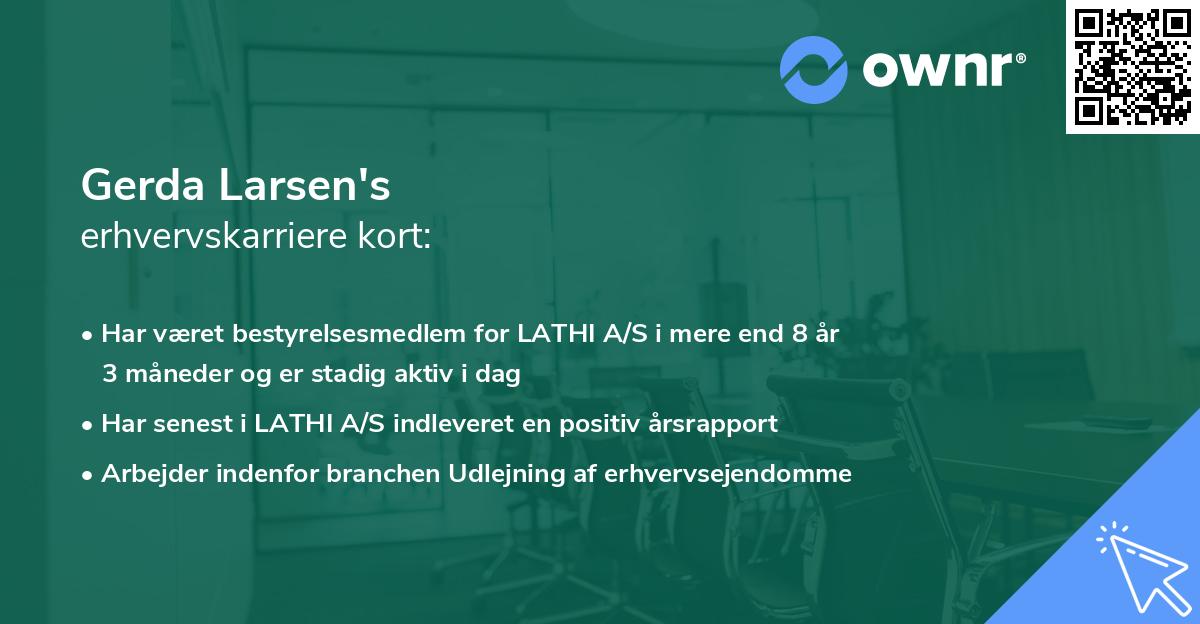 ownr®

Gerda Larsen's
erhvervskarriere kort:

• Har været bestyrelsesmedlem for LATHI A/S i mere end 8 år 3 måneder og er stadig aktiv i dag
• Har senest i LATHI A/S indleveret en positiv årsrapport
• Arbejder indenfor branchen Udlejning af erhvervsejendomme